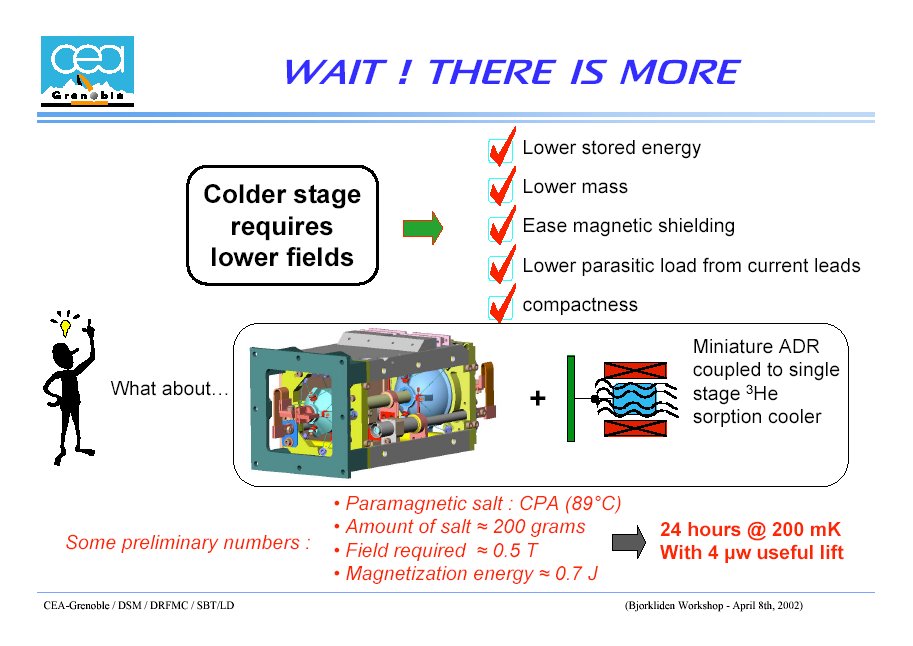 cea
Grenoble

WAIT ! THERE IS MORE

Colder stage requires lower fields

Lower stored energy
Lower mass
Ease magnetic shielding
Lower parasitic load from current leads
compactness

What about…

+

Miniature ADR coupled to single stage $^3$He sorption cooler

Some preliminary numbers :

• Paramagnetic salt : CPA (89°C)
• Amount of salt ≈ 200 grams
• Field required ≈ 0.5 T
• Magnetization energy ≈ 0.7 J

24 hours @ 200 mK
With 4 μw useful lift

CEA-Grenoble / DSM / DRFMC / SBT/LD

(Bjorkliden Workshop - April 8th, 2002)